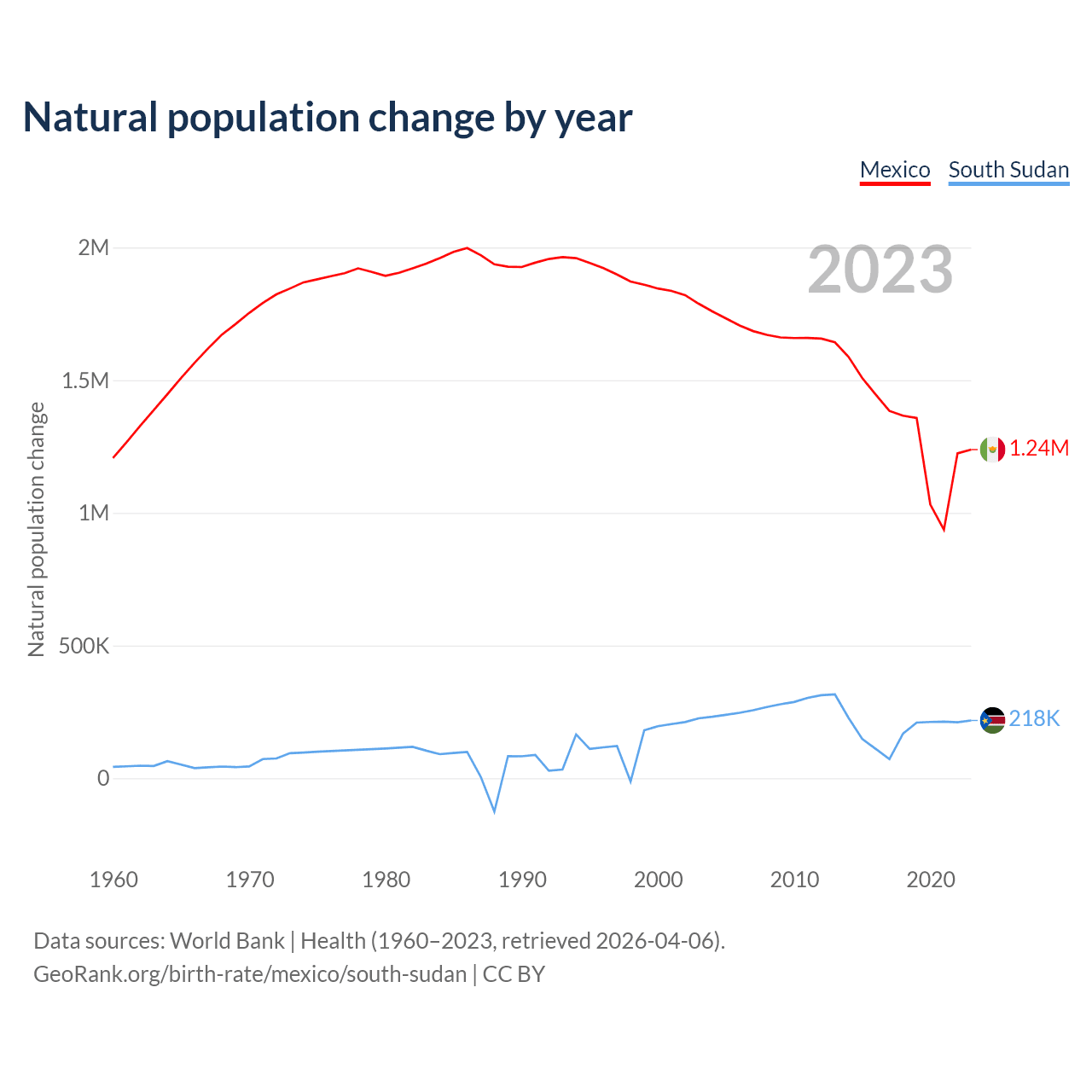 Natural population change by year

Mexico South Sudan

2023

Natural population change

2M
1.5M
1M
500K
0

1.24M
218K

1960 1970 1980 1990 2000 2010 2020

Data sources: World Bank | Health (1960–2023, retrieved 2026-04-06).
GeoRank.org/birth-rate/mexico/south-sudan | CC BY